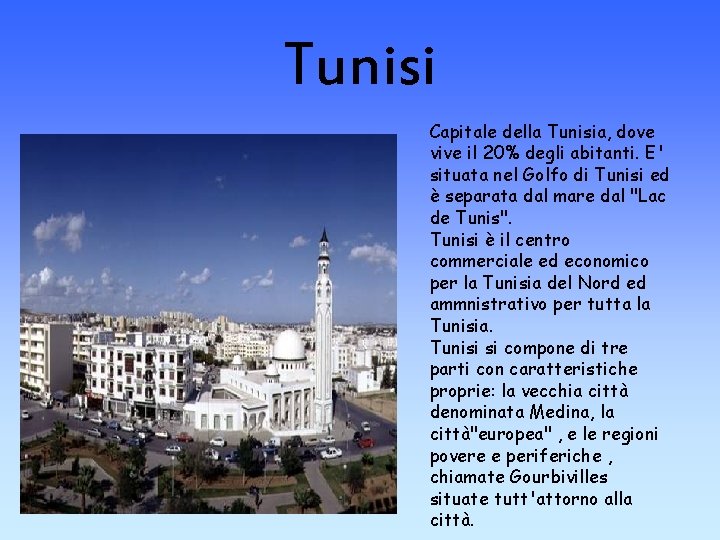 Tunisi

Capitale della Tunisia, dove vive il 20% degli abitanti. E' situata nel Golfo di Tunisi ed è separata dal mare dal "Lac de Tunis".
Tunisi è il centro commerciale ed economico per la Tunisia del Nord ed ammnistrativo per tutta la Tunisia.
Tunisi si compone di tre parti con caratteristiche proprie: la vecchia città denominata Medina, la città"europea" , e le regioni povere e periferiche , chiamate Gourbivilles situate tutt'attorno alla città.